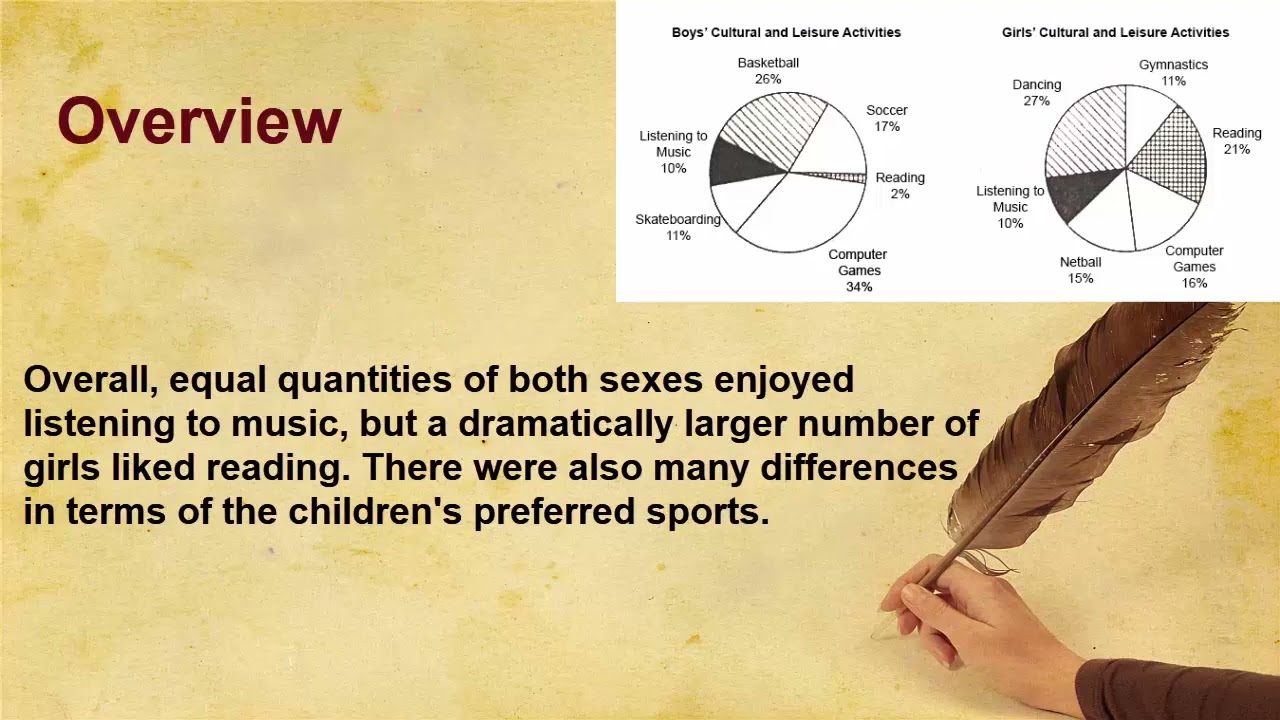 Overview

Boys' Cultural and Leisure Activities

Basketball
26%

Soccer
17%

Reading
2%

Computer
Games
34%

Skateboarding
11%

Listening to
Music
10%

Girls' Cultural and Leisure Activities

Gymnastics
11%

Reading
21%

Computer
Games
16%

Netball
15%

Listening to
Music
10%

Dancing
27%

Overall, equal quantities of both sexes enjoyed listening to music, but a dramatically larger number of girls liked reading. There were also many differences in terms of the children's preferred sports.